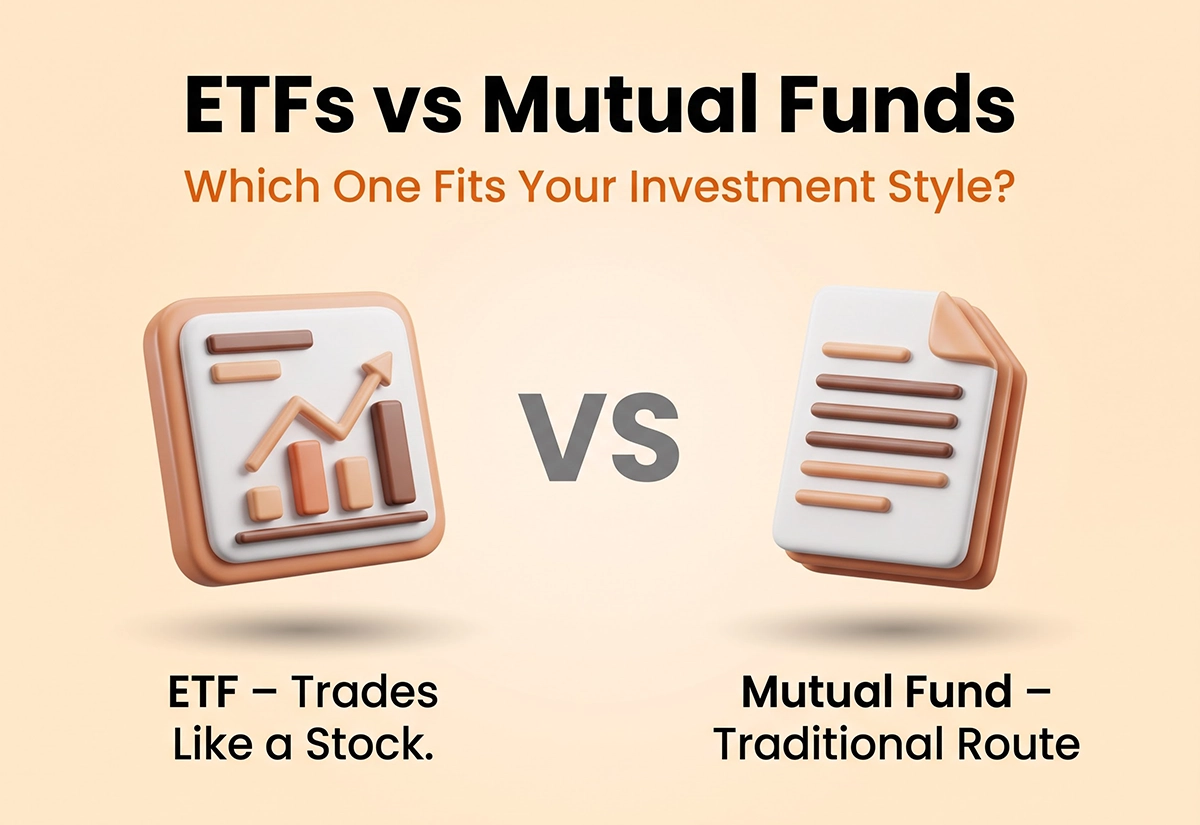 ETFs vs Mutual Funds

Which One Fits Your Investment Style?

VS

ETF – Trades Like a Stock.

Mutual Fund – Traditional Route